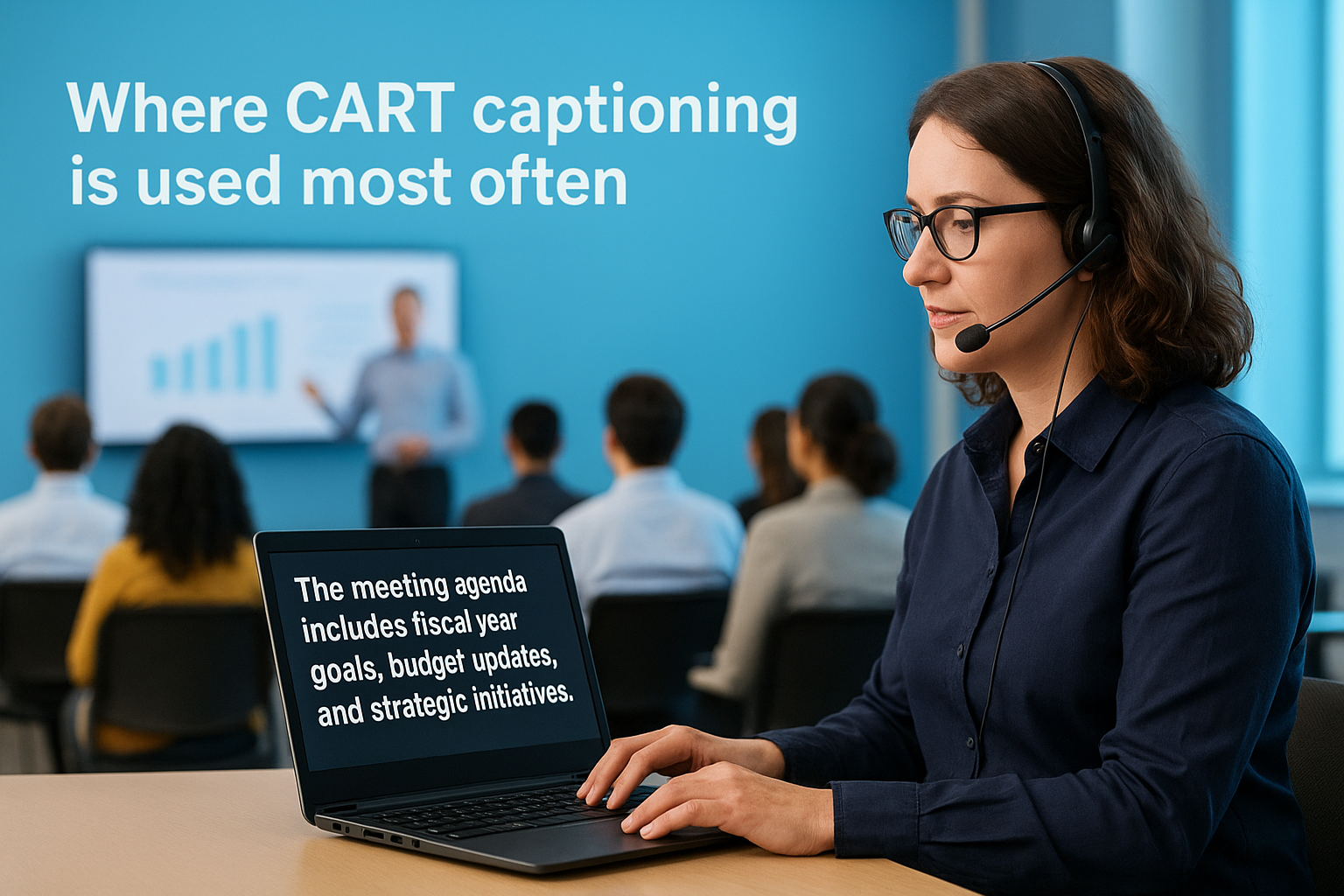 Where CART captioning is used most often

The meeting agenda includes fiscal year goals, budget updates, and strategic initiatives.